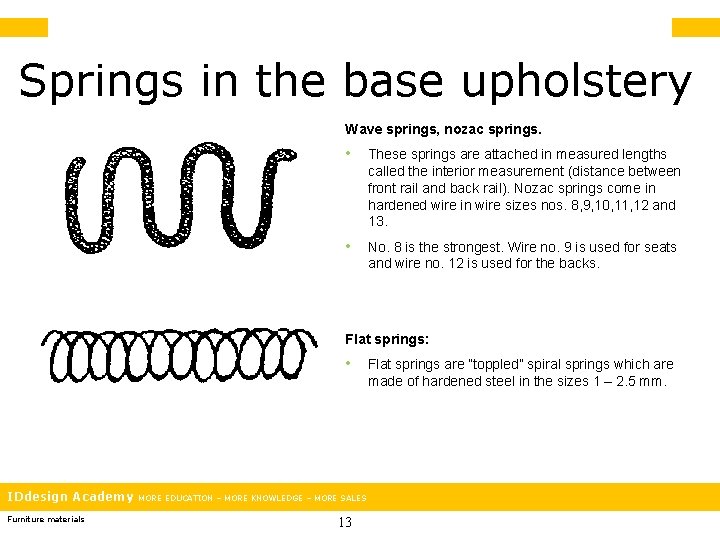 Springs in the base upholstery

Wave springs, nozac springs.

• These springs are attached in measured lengths called the interior measurement (distance between front rail and back rail). Nozac springs come in hardened wire in wire sizes nos. 8,9,10,11,12 and 13.

• No. 8 is the strongest. Wire no. 9 is used for seats and wire no. 12 is used for the backs.

Flat springs:

• Flat springs are "toppled" spiral springs which are made of hardened steel in the sizes 1 – 2.5 mm.

IDdesign Academy MORE EDUCATION – MORE KNOWLEDGE – MORE SALES

Furniture materials

13